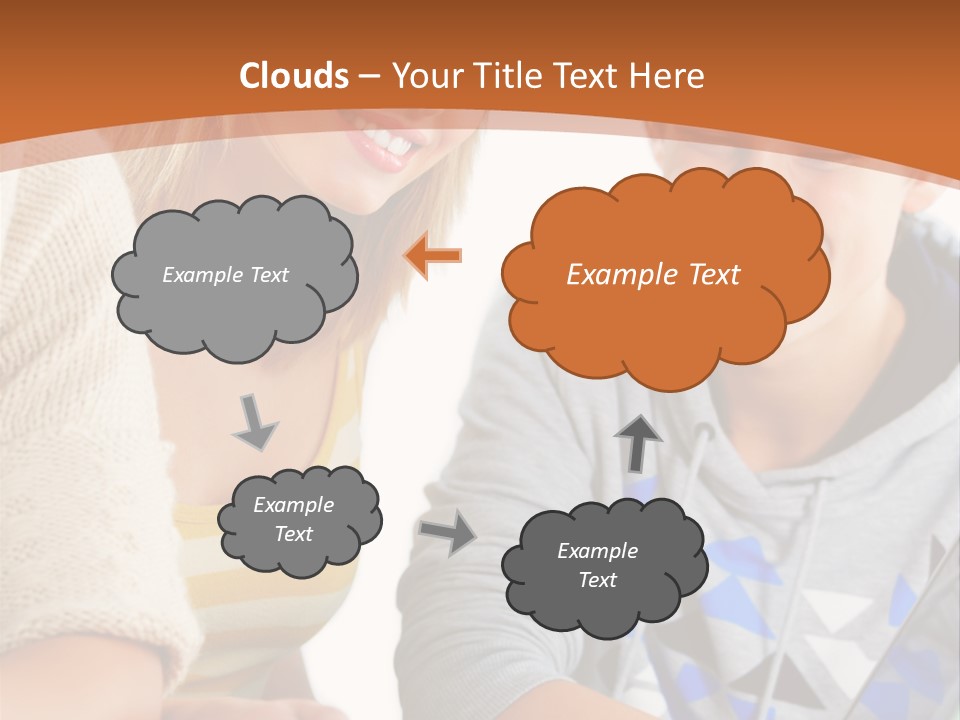 Clouds – Your Title Text Here

Example Text

Example Text

Example Text

Example Text